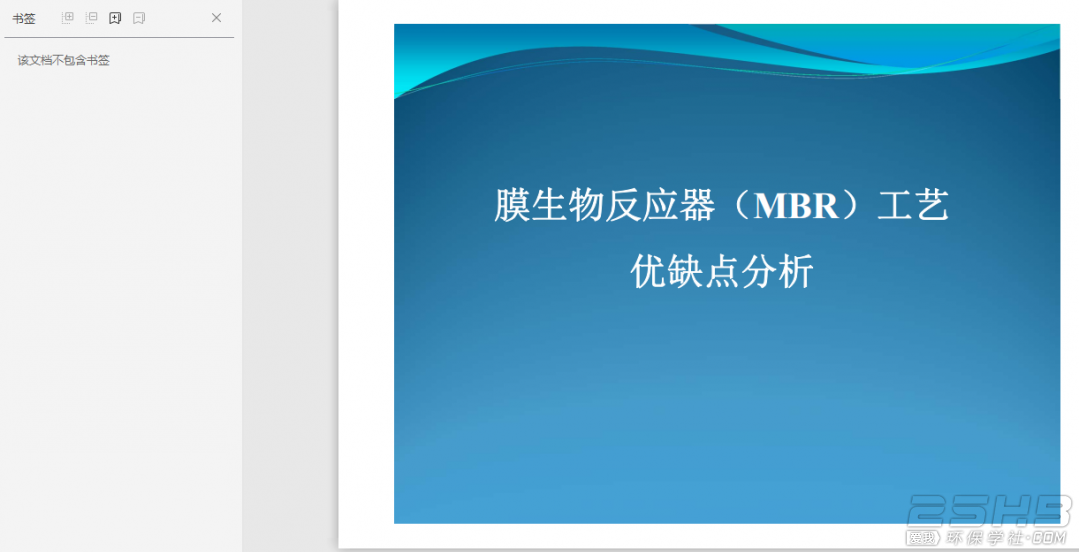 书签

该文档不包含书签

膜生物反应器（MBR）工艺
优缺点分析

25HB
环保学社·COM